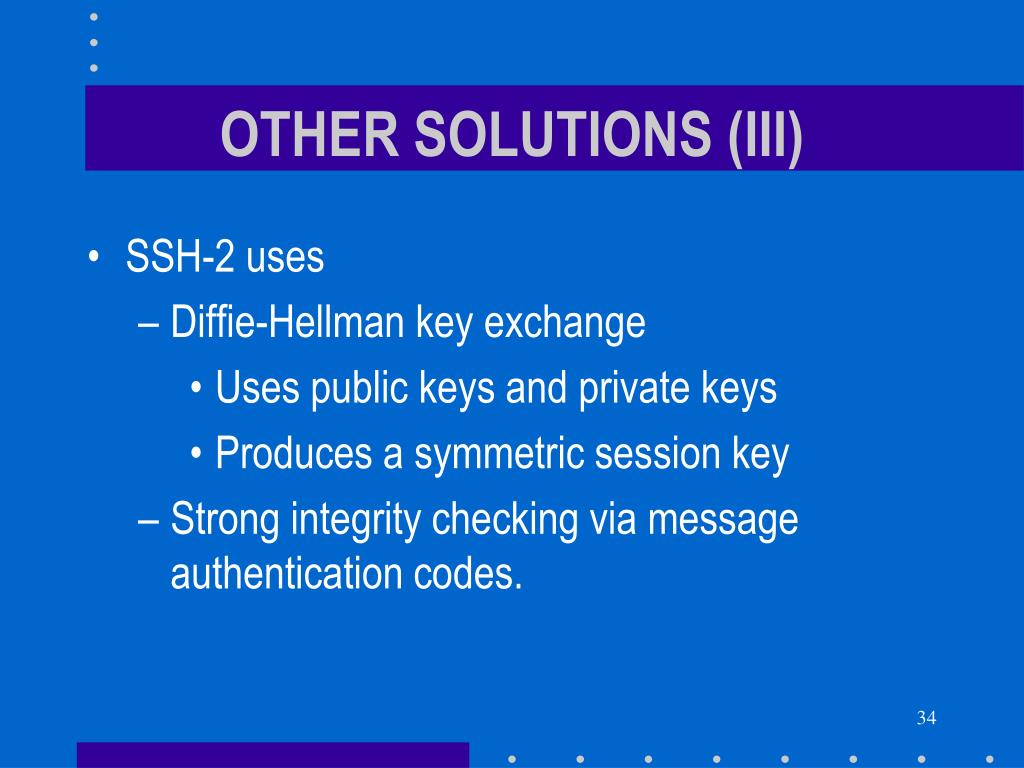 OTHER SOLUTIONS (III)

• SSH-2 uses
– Diffie-Hellman key exchange
• Uses public keys and private keys
• Produces a symmetric session key
– Strong integrity checking via message authentication codes.

34